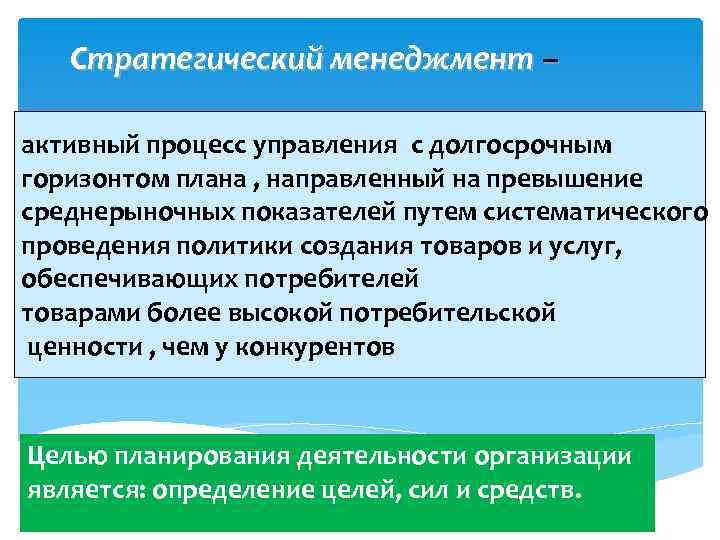 Стратегический менеджмент –

активный процесс управления с долгосрочным горизонтом плана , направленный на превышение среднерыночных показателей путем систематического проведения политики создания товаров и услуг, обеспечивающих потребителей
товарами более высокой потребительской
ценности , чем у конкурентов

Целью планирования деятельности организации является: определение целей, сил и средств.